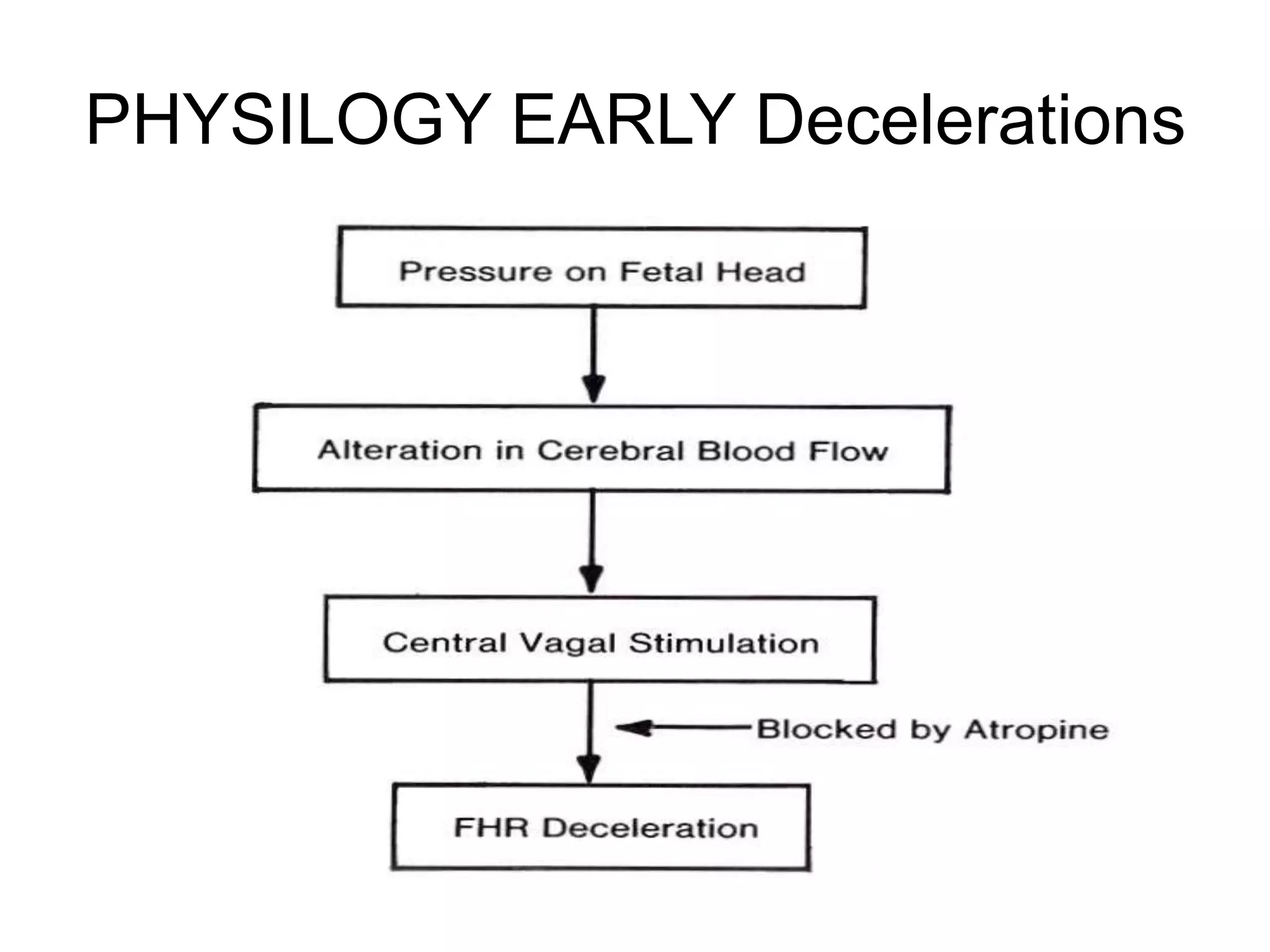 PHYSILOGY EARLY Decelerations

Pressure on Fetal Head

Alteration in Cerebral Blood Flow

Central Vagal Stimulation

Blocked by Atropine

FHR Deceleration